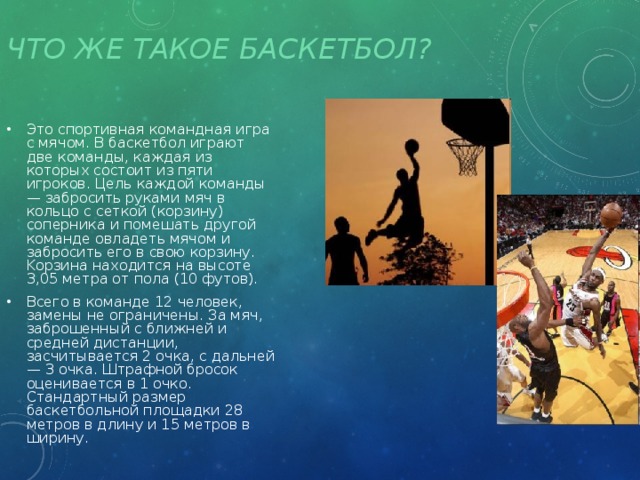 ЧТО ЖЕ ТАКОЕ БАСКЕТБОЛ?

• Это спортивная командная игра с мячом. В баскетбол играют две команды, каждая из которых состоит из пяти игроков. Цель каждой команды — забросить руками мяч в кольцо с сеткой (корзину) соперника и помешать другой команде овладеть мячом и забросить его в свою корзину. Корзина находится на высоте 3,05 метра от пола (10 футов).

• Всего в команде 12 человек, замены не ограничены. За мяч, заброшенный с ближней и средней дистанции, засчитывается 2 очка, с дальней — 3 очка. Штрафной бросок оценивается в 1 очко. Стандартный размер баскетбольной площадки 28 метров в длину и 15 метров в ширину.